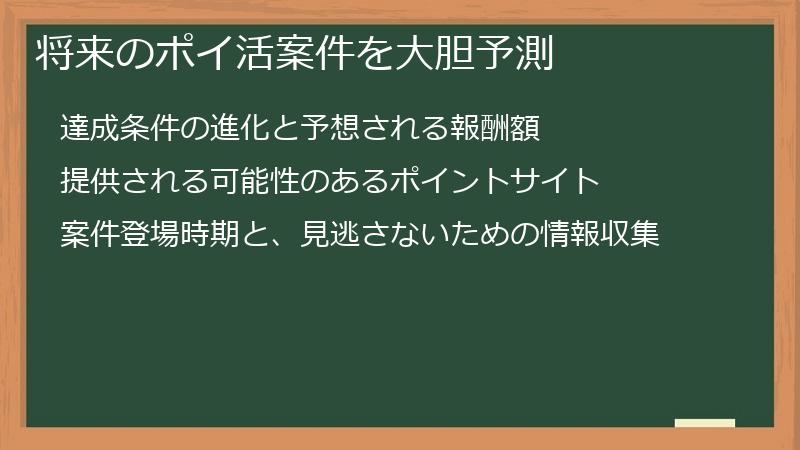 将来のポイ活案件を大胆予測

達成条件の進化と予想される報酬額

提供される可能性のあるポイントサイト

案件登場時期と、見逃さないための情報収集